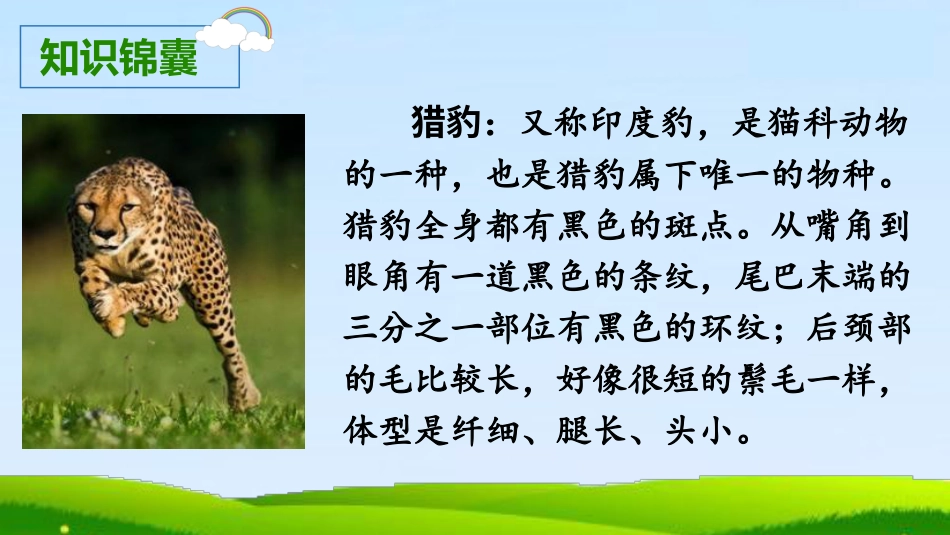 知识锦囊

猎豹：又称印度豹，是猫科动物的一种，也是猎豹属下唯一的物种。猎豹全身都有黑色的斑点。从嘴角到眼角有一道黑色的条纹，尾巴末端的三分之一部位有黑色的环纹；后颈部的毛比较长，好像很短的鬃毛一样，体型是纤细、腿长、头小。